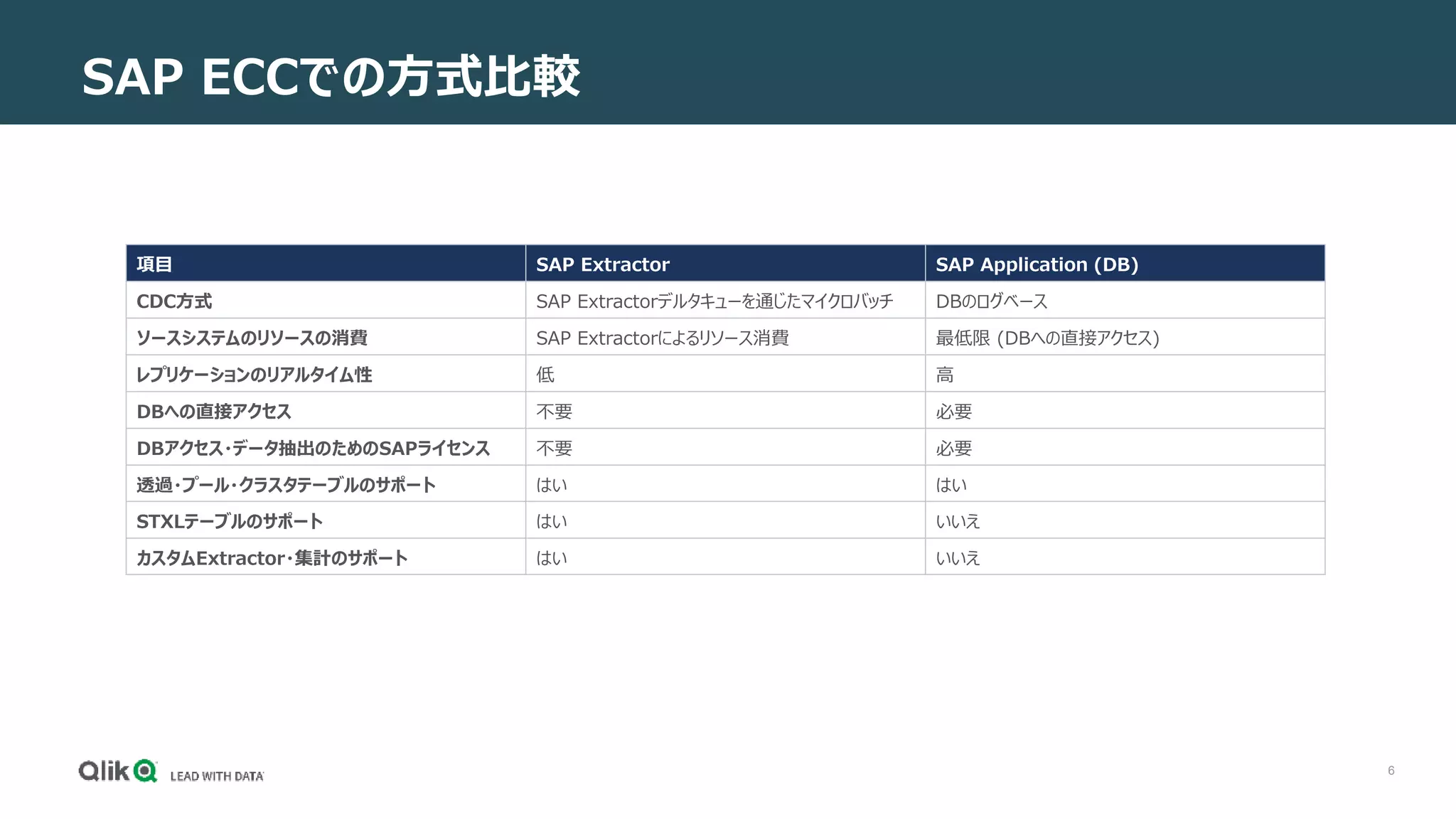 SAP ECCでの方式比較

| 項目 | SAP Extractor | SAP Application (DB) |
|---|---|---|
| CDC方式 | SAP Extractorデルタキューを通じたマイクロバッチ | DBのログベース |
| ソースシステムのリソースの消費 | SAP Extractorによるリソース消費 | 最低限 (DBへの直接アクセス) |
| レプリケーションのリアルタイム性 | 低 | 高 |
| DBへの直接アクセス | 不要 | 必要 |
| DBアクセス･データ抽出のためのSAPライセンス | 不要 | 必要 |
| 透過･プール･クラスタテーブルのサポート | はい | はい |
| STXLテーブルのサポート | はい | いいえ |
| カスタムExtractor･集計のサポート | はい | いいえ |

Qlik LEAD WITH DATA

6